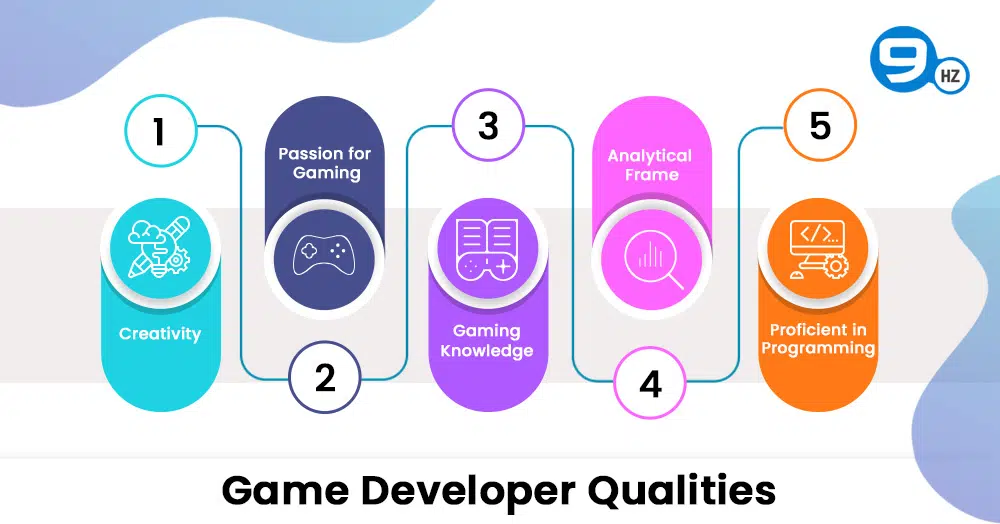 9 HZ

1

Creativity

Passion for Gaming

2

3

Gaming Knowledge

Analytical Frame

4

5

Proficient in Programming

Game Developer Qualities